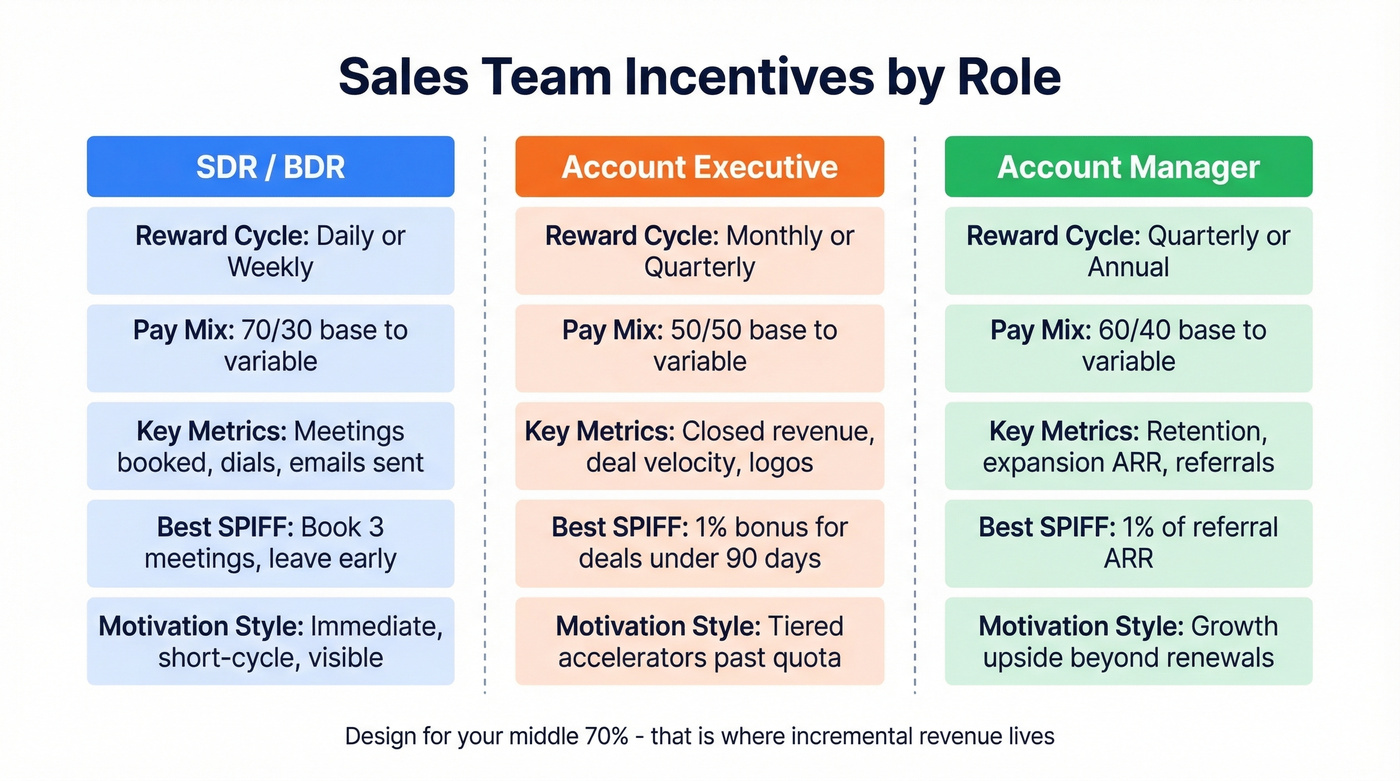 Sales Team Incentives by Role

SDR / BDR

Reward Cycle: Daily or Weekly

Pay Mix: 70/30 base to variable

Key Metrics: Meetings booked, dials, emails sent

Best SPIFF: Book 3 meetings, leave early

Motivation Style: Immediate, short-cycle, visible

Account Executive

Reward Cycle: Monthly or Quarterly

Pay Mix: 50/50 base to variable

Key Metrics: Closed revenue, deal velocity, logos

Best SPIFF: 1% bonus for deals under 90 days

Motivation Style: Tiered accelerators past quota

Account Manager

Reward Cycle: Quarterly or Annual

Pay Mix: 60/40 base to variable

Key Metrics: Retention, expansion ARR, referrals

Best SPIFF: 1% of referral ARR

Motivation Style: Growth upside beyond renewals

Design for your middle 70% - that is where incremental revenue lives